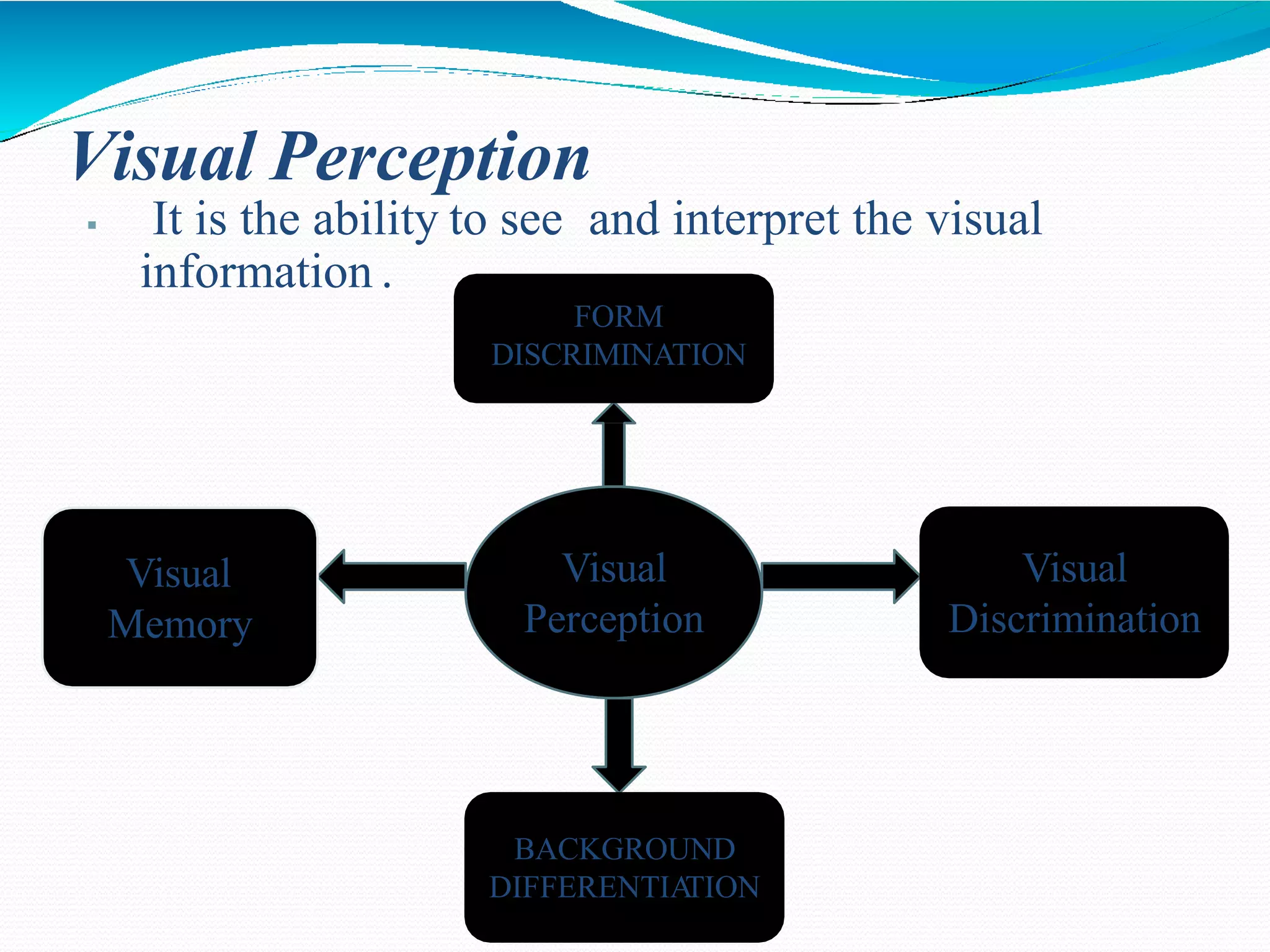 Visual Perception

▪ It is the ability to see and interpret the visual information .

FORM DISCRIMINATION

Visual Memory

Visual Perception

Visual Discrimination

BACKGROUND DIFFERENTIATION